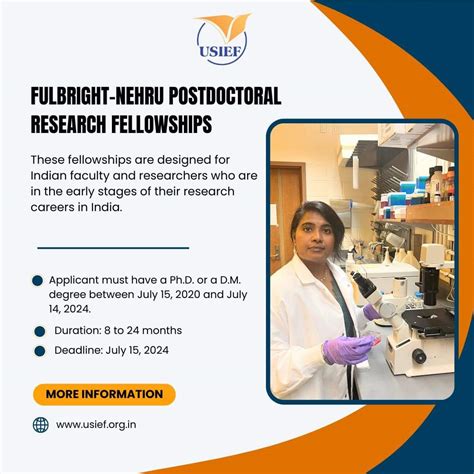 USIEF

FULBRIGHT-NEHRU POSTDOCTORAL RESEARCH FELLOWSHIPS

These fellowships are designed for Indian faculty and researchers who are in the early stages of their research careers in India.

Applicant must have a Ph.D. or a D.M. degree between July 15, 2020 and July 14, 2024.

Duration: 8 to 24 months

Deadline: July 15, 2024

MORE INFORMATION

www.usief.org.in